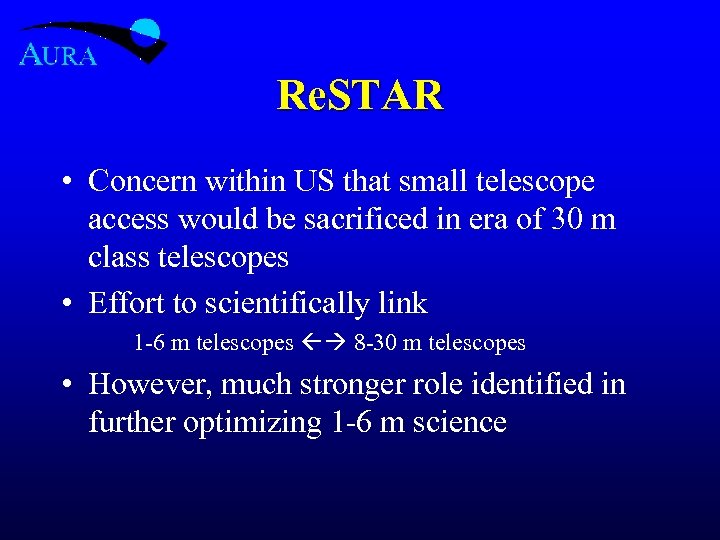 AURA

ReSTAR

• Concern within US that small telescope access would be sacrificed in era of 30 m class telescopes

• Effort to scientifically link

1-6 m telescopes ←→ 8-30 m telescopes

• However, much stronger role identified in further optimizing 1-6 m science